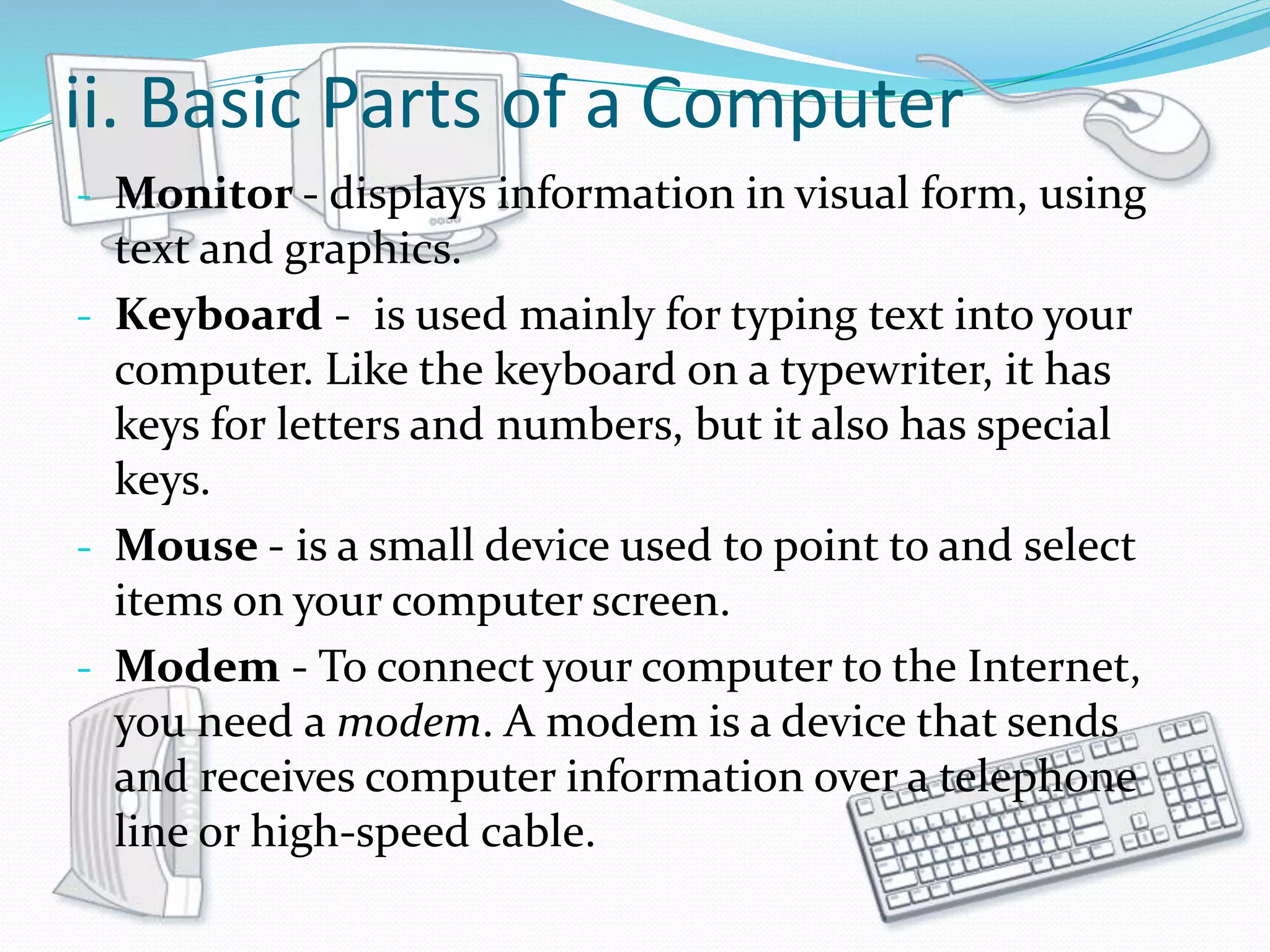 ii. Basic Parts of a Computer

- Monitor - displays information in visual form, using text and graphics.
- Keyboard - is used mainly for typing text into your computer. Like the keyboard on a typewriter, it has keys for letters and numbers, but it also has special keys.
- Mouse - is a small device used to point to and select items on your computer screen.
- Modem - To connect your computer to the Internet, you need a modem. A modem is a device that sends and receives computer information over a telephone line or high-speed cable.